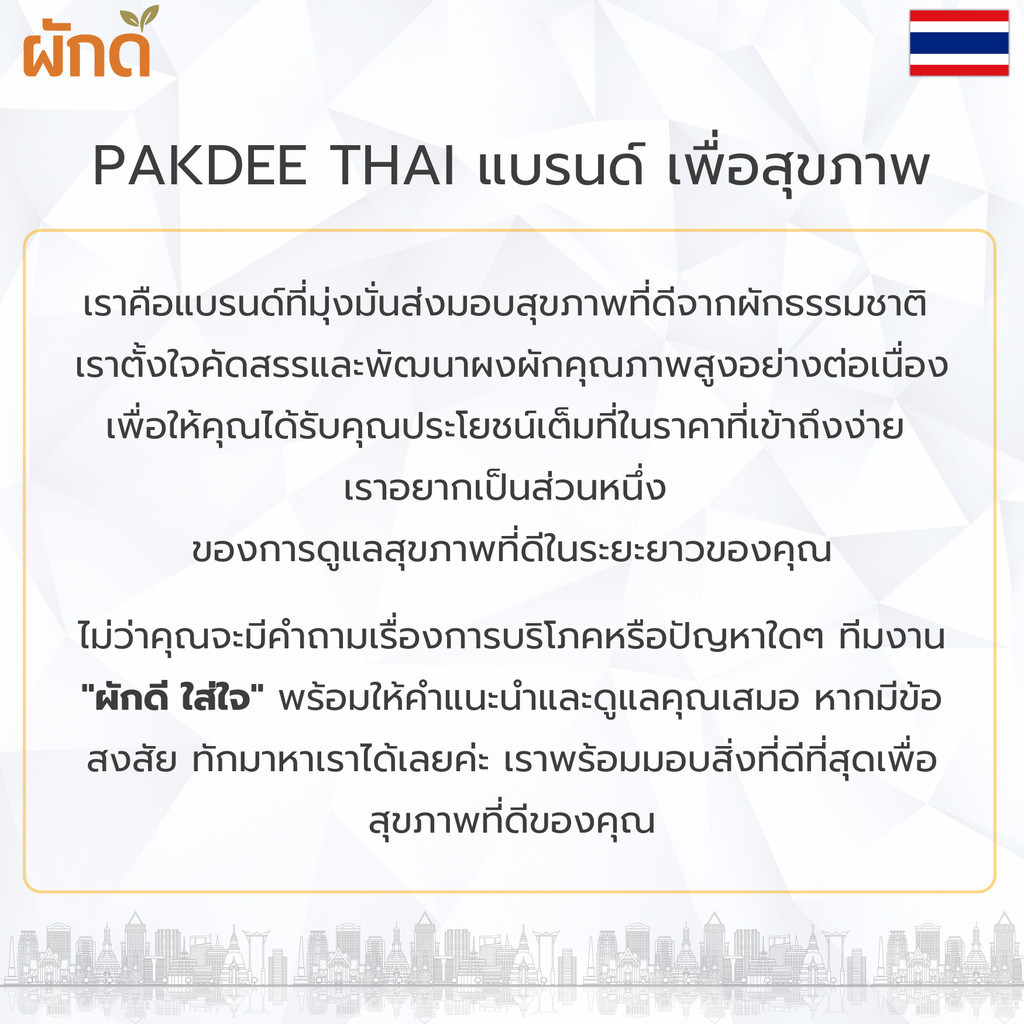 ผักดี

PAKDEE THAI แบรนด์ เพื่อสุขภาพ

เราคือแบรนด์ที่มุ่งมั่นส่งมอบสุขภาพที่ดีจากผักธรรมชาติ เราตั้งใจคัดสรรและพัฒนาผงผักคุณภาพสูงอย่างต่อเนื่อง เพื่อให้คุณได้รับคุณประโยชน์เต็มที่ในราคาที่เข้าถึงง่าย เราอยากเป็นส่วนหนึ่ง ของการดูแลสุขภาพที่ดีในระยะยาวของคุณ

ไม่ว่าคุณจะมีคำถามเรื่องการบริโภคหรือปัญหาใดๆ ทีมงาน "ผักดี ใส่ใจ" พร้อมให้คำแนะนำและดูแลคุณเสมอ หากมีข้อสงสัย ทักมาหาเราได้เลยค่ะ เราพร้อมมอบสิ่งที่ดีที่สุดเพื่อสุขภาพที่ดีของคุณ